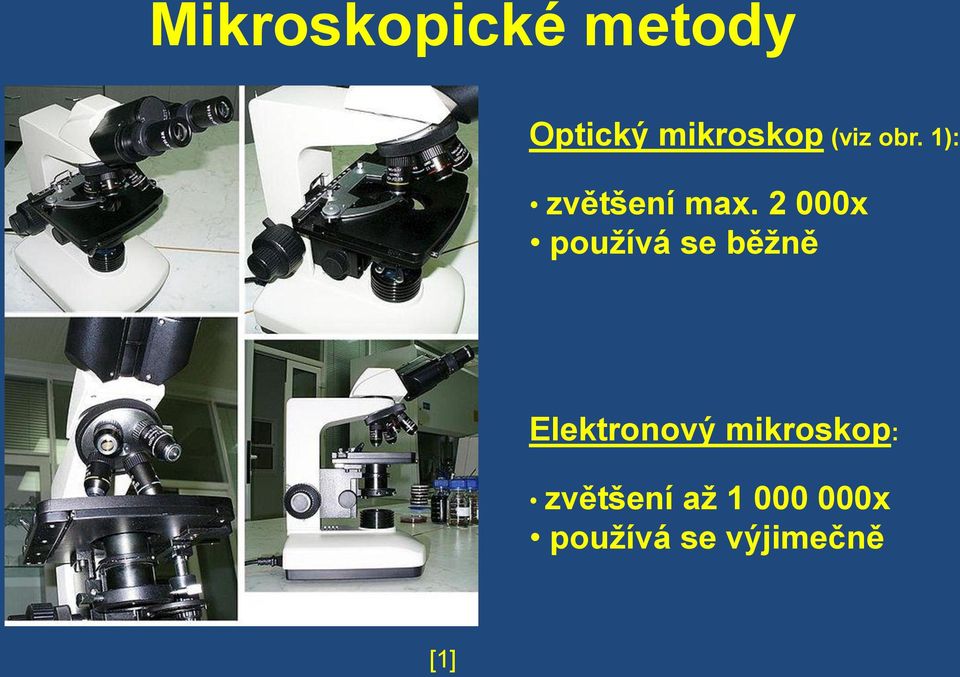 Mikroskopické metody

Optický mikroskop (viz obr. 1):

• zvětšení max. 2 000x
• používá se běžně

Elektronový mikroskop:

• zvětšení až 1 000 000x
• používá se výjimečně

[1]